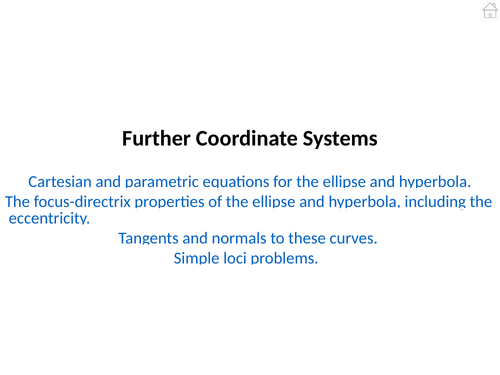 Further Coordinate Systems

Cartesian and parametric equations for the ellipse and hyperbola.

The focus-directrix properties of the ellipse and hyperbola, including the eccentricity.

Tangents and normals to these curves.

Simple loci problems.